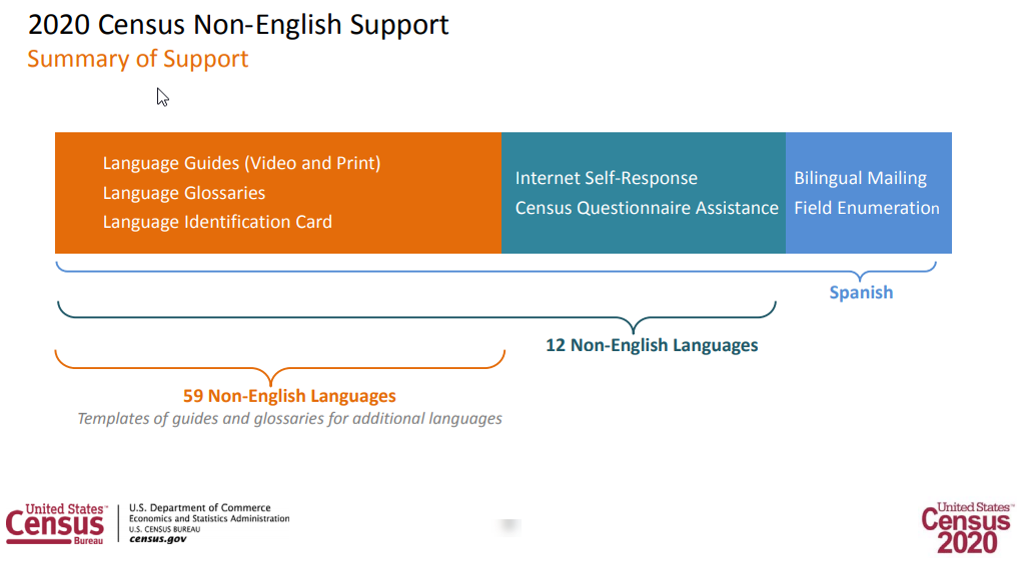 2020 Census Non-English Support
Summary of Support

Language Guides (Video and Print)
Language Glossaries
Language Identification Card

Internet Self-Response
Census Questionnaire Assistance

Bilingual Mailing
Field Enumeration

Spanish

12 Non-English Languages

59 Non-English Languages
Templates of guides and glossaries for additional languages

United States Census Bureau
U.S. Department of Commerce
Economics and Statistics Administration
U.S. CENSUS BUREAU
census.gov

United States Census 2020